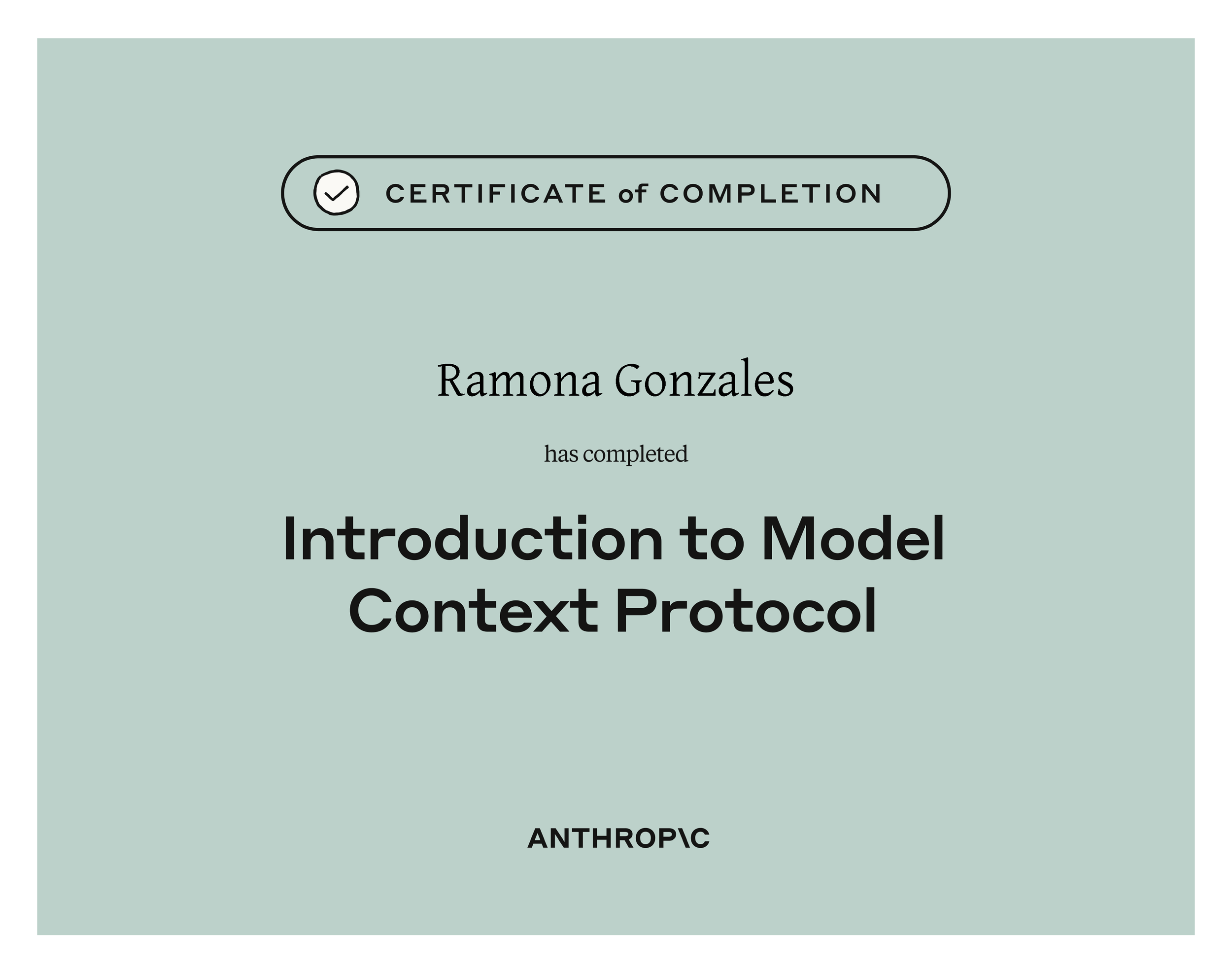 CERTIFICATE of COMPLETION

Ramona Gonzales

has completed

Introduction to Model Context Protocol

ANTHROP\C